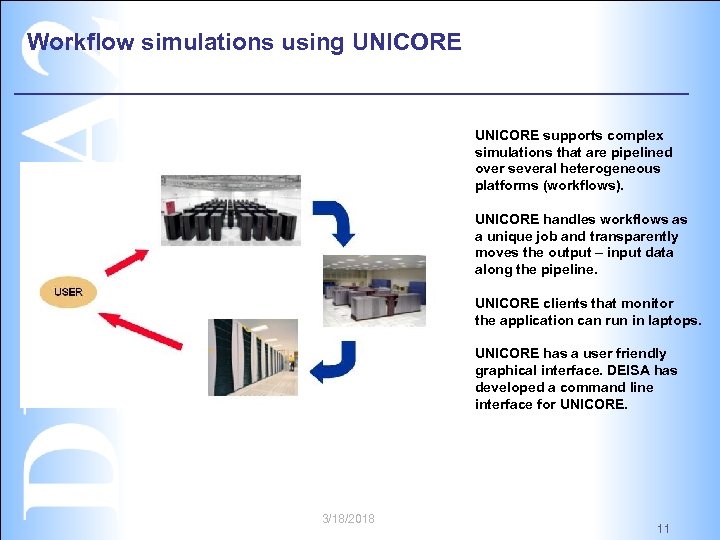 Workflow simulations using UNICORE

USER

UNICORE supports complex simulations that are pipelined over several heterogeneous platforms (workflows).

UNICORE handles workflows as a unique job and transparently moves the output – input data along the pipeline.

UNICORE clients that monitor the application can run in laptops.

UNICORE has a user friendly graphical interface. DEISA has developed a command line interface for UNICORE.

3/18/2018

11